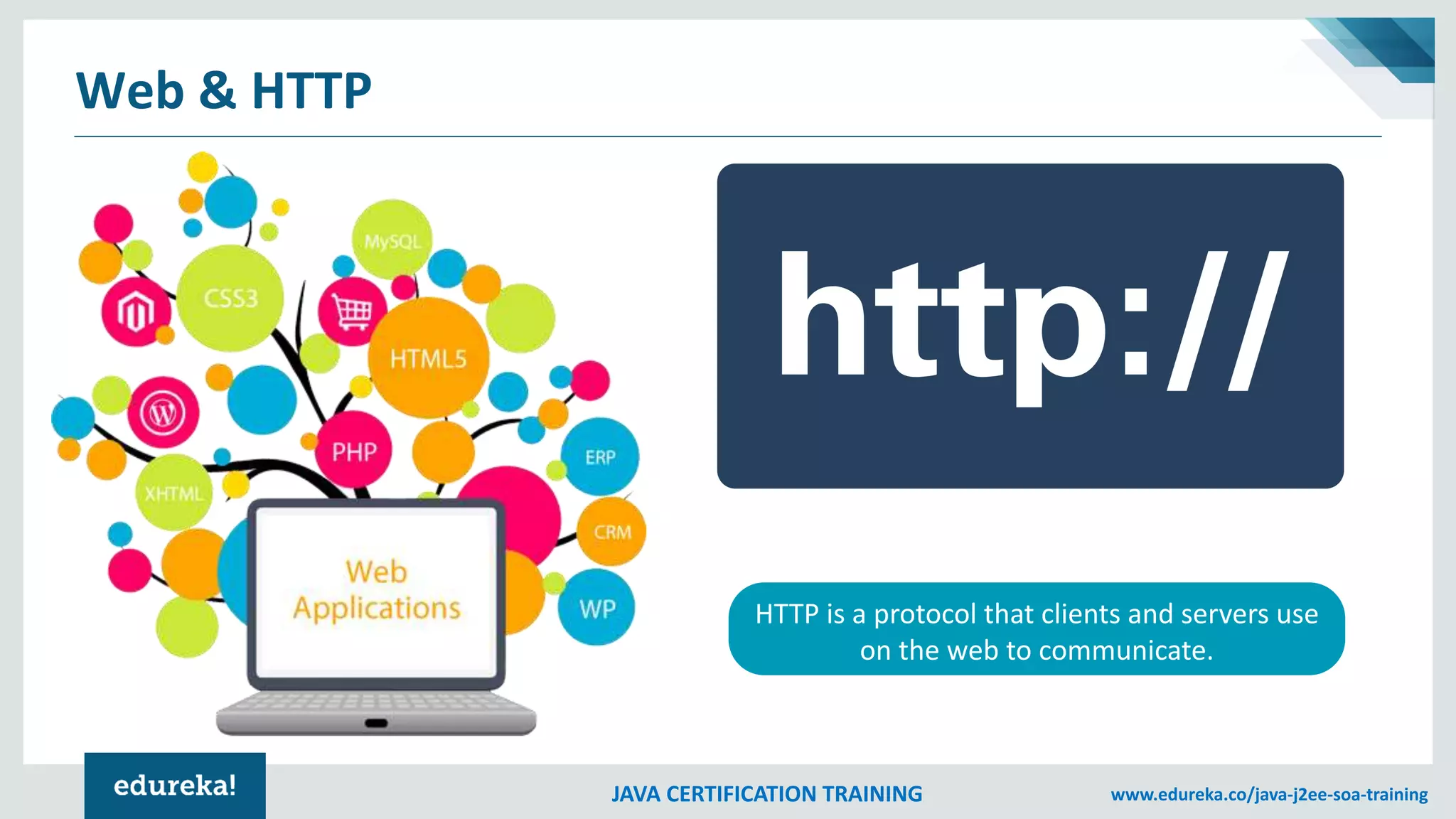 Web & HTTP

MySQL
CSS3
HTML5
PHP
ERP
XHTML
CRM
WP
Web Applications

http://

HTTP is a protocol that clients and servers use on the web to communicate.

edureka!

JAVA CERTIFICATION TRAINING

www.edureka.co/java-j2ee-soa-training